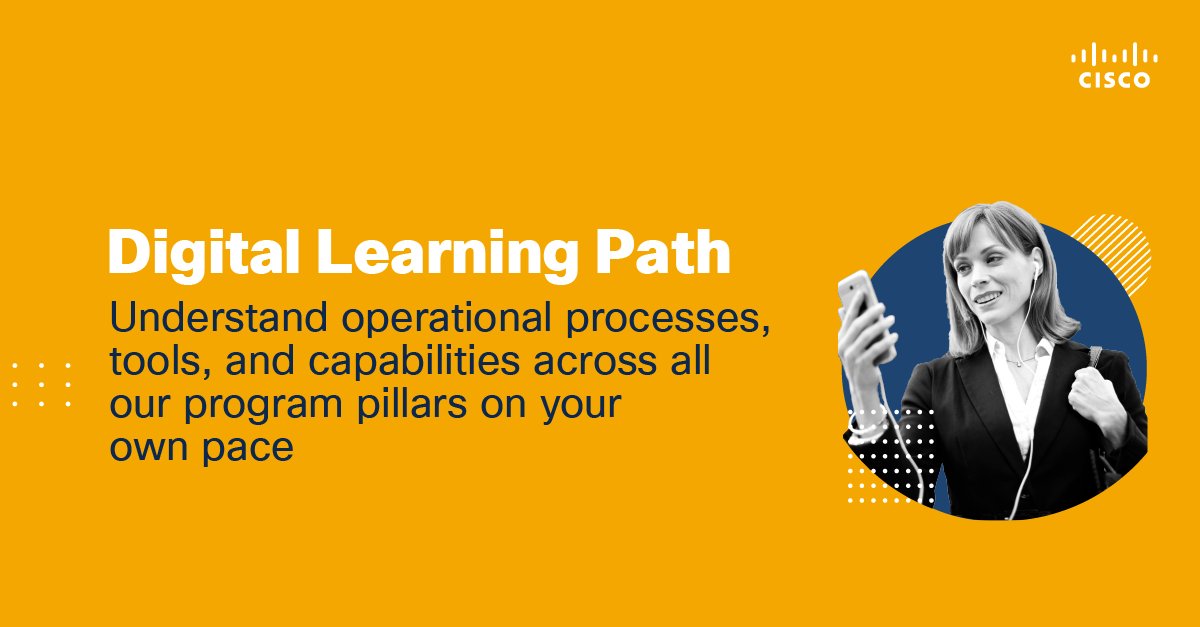 CISCO

Digital Learning Path

Understand operational processes, tools, and capabilities across all our program pillars on your own pace